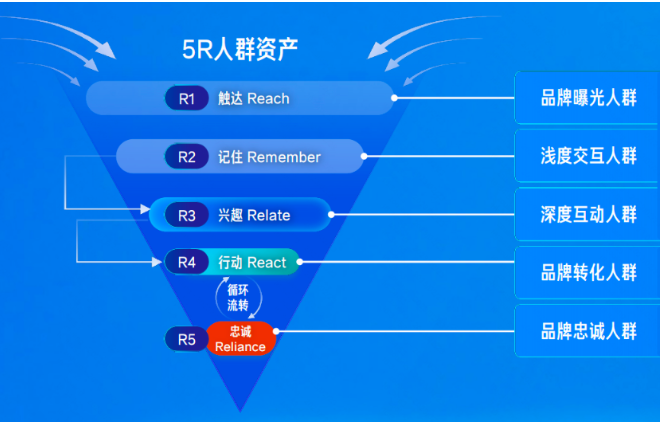 5R人群资产

R1 触达 Reach

品牌曝光人群

R2 记住 Remember

浅度交互人群

R3 兴趣 Relate

深度互动人群

R4 行动 React

品牌转化人群

循环流转

R5 忠诚 Reliance

品牌忠诚人群